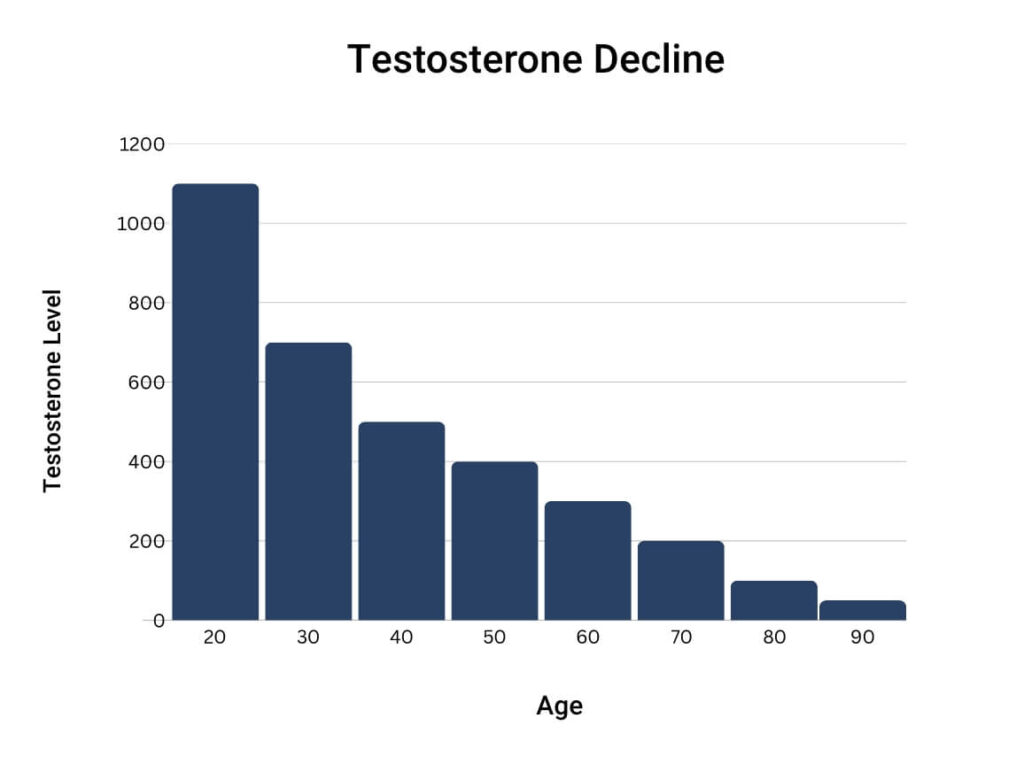 Testosterone Decline

Testosterone Level

1200
1000
800
600
400
200
0

20 30 40 50 60 70 80 90

Age